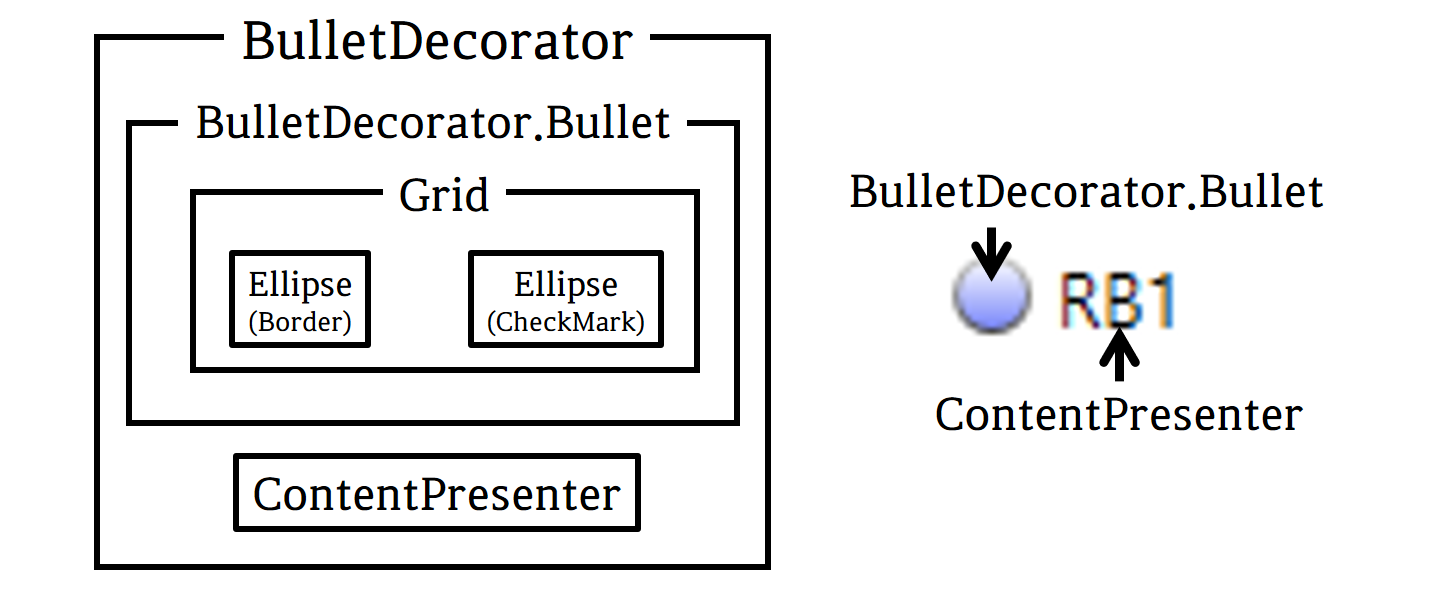 BulletDecorator

BulletDecorator.Bullet

Grid

Ellipse
(Border)

Ellipse
(CheckMark)

ContentPresenter

BulletDecorator.Bullet

RB1

ContentPresenter